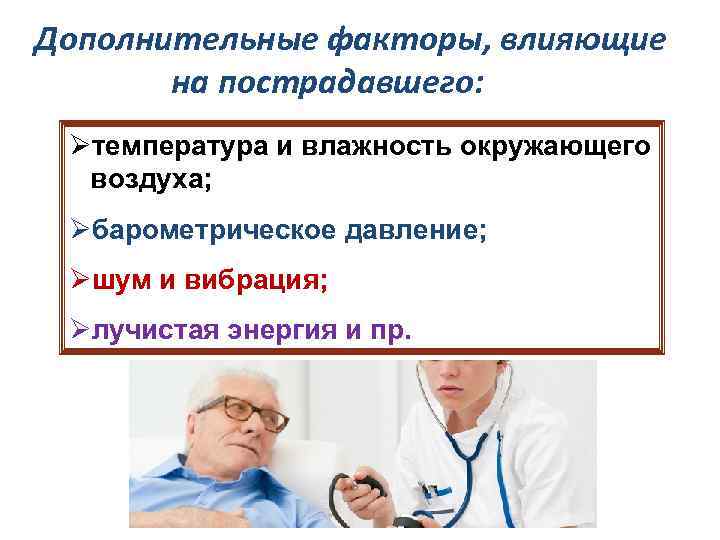 Дополнительные факторы, влияющие на пострадавшего:

➢температура и влажность окружающего воздуха;

➢барометрическое давление;

➢шум и вибрация;

➢лучистая энергия и пр.